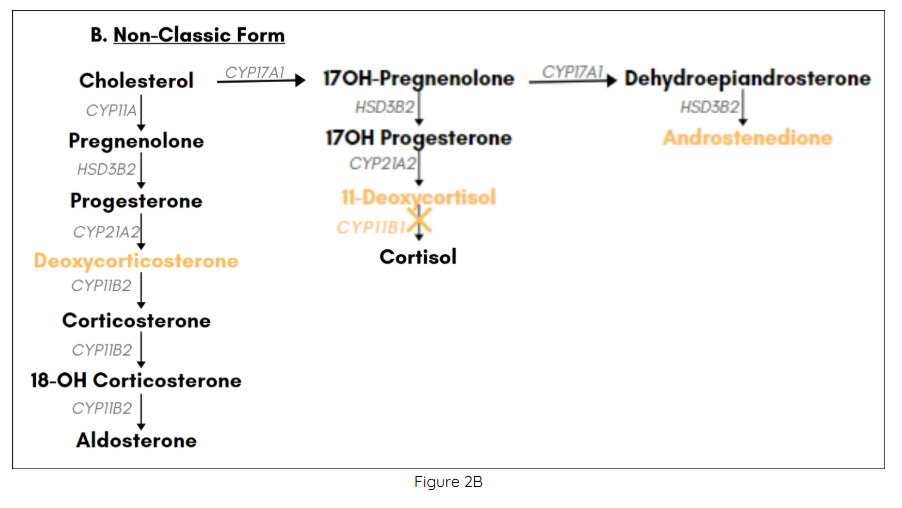 B. Non-Classic Form

Cholesterol
CYP11A
Pregnenolone
HSD3B2
Progesterone
CYP21A2
Deoxycorticosterone
CYP11B2
Corticosterone
CYP11B2
18-OH Corticosterone
CYP11B2
Aldosterone

CYP17A1

17OH-Pregnenolone
HSD3B2
17OH Progesterone
CYP21A2
11-Deoxycortisol
CYP11B1
Cortisol

CYP17A1

Dehydroepiandrosterone
HSD3B2
Androstenedione

Figure 2B